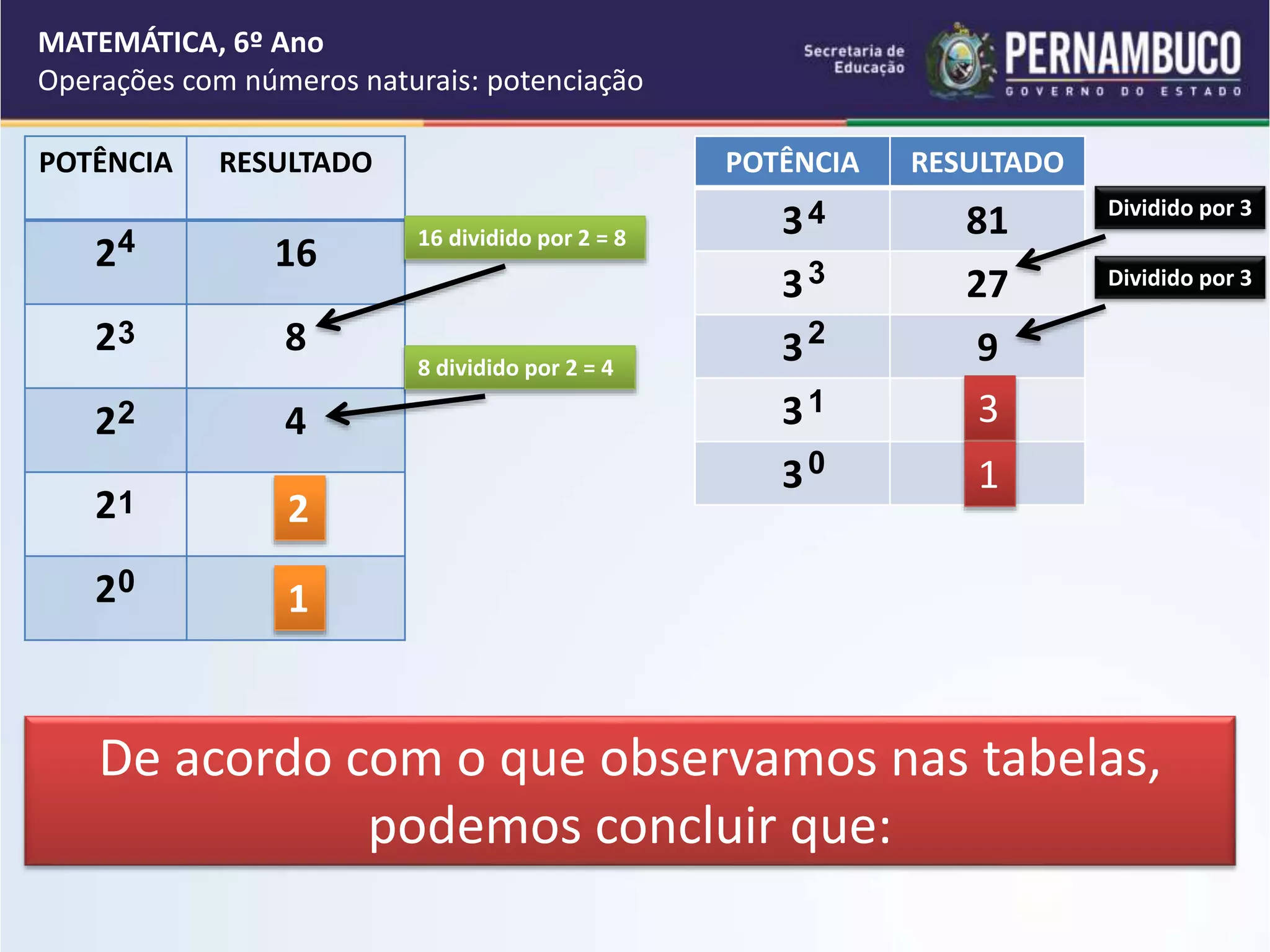 MATEMÁTICA, 6º Ano
Operações com números naturais: potenciação

Secretaria de Educação
PERNAMBUCO
GOVERNO DO ESTADO

| POTÊNCIA | RESULTADO |
|---|---|
| $2^4$ | 16 |
| $2^3$ | 8 |
| $2^2$ | 4 |
| $2^1$ | 2 |
| $2^0$ | 1 |

16 dividido por 2 = 8

8 dividido por 2 = 4

| POTÊNCIA | RESULTADO |
|---|---|
| $3^4$ | 81 |
| $3^3$ | 27 |
| $3^2$ | 9 |
| $3^1$ | 3 |
| $3^0$ | 1 |

Dividido por 3

Dividido por 3

De acordo com o que observamos nas tabelas, podemos concluir que: